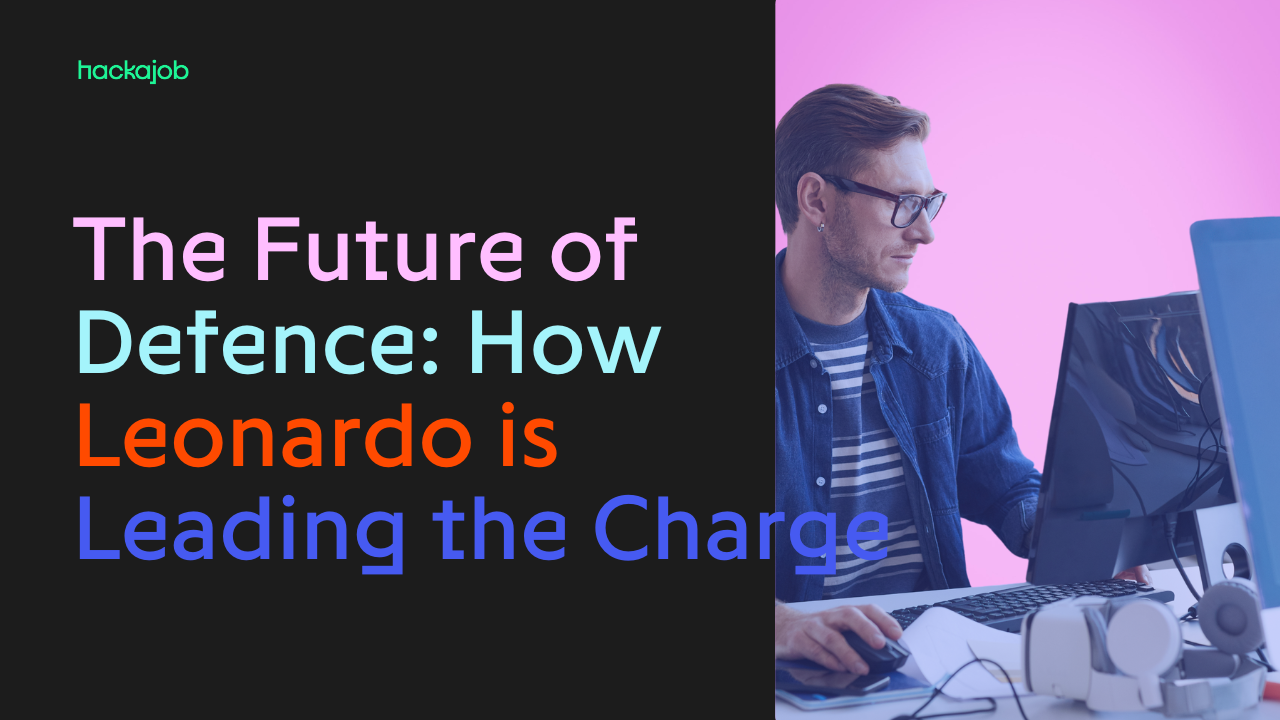 hackajob

The Future of Defence: How Leonardo is Leading the Charge